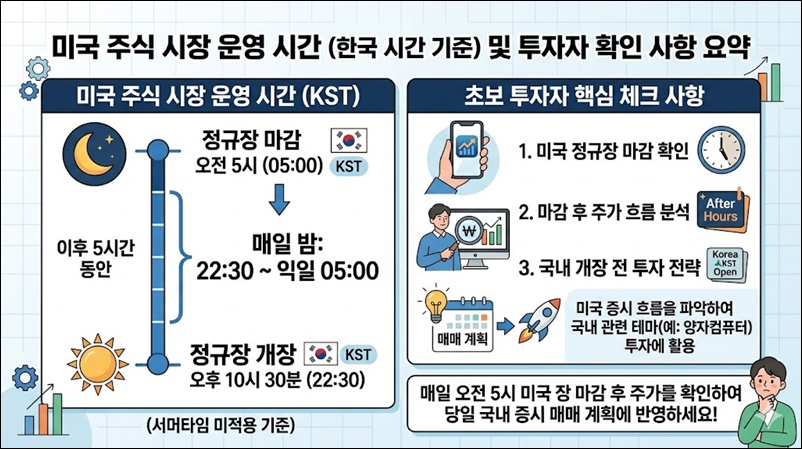 미국 주식 시장 운영 시간 (한국 시간 기준) 및 투자자 확인 사항 요약

미국 주식 시장 운영 시간 (KST)

정규장 마감
오전 5시 (05:00) KST

이후 5시간 동안

매일 밤:
22:30 ~ 익일 05:00

정규장 개장 KST
오후 10시 30분 (22:30)

(서머타임 미적용 기준)

초보 투자자 핵심 체크 사항

1. 미국 정규장 마감 확인

2. 마감 후 주가 흐름 분석

After Hours

3. 국내 개장 전 투자 전략

Korea KST Open

매매 계획

미국 증시 흐름을 파악하여 국내 관련 테마(예: 양자컴퓨터) 투자에 활용

매일 오전 5시 미국 장 마감 후 주가를 확인하여 당일 국내 증시 매매 계획에 반영하세요!